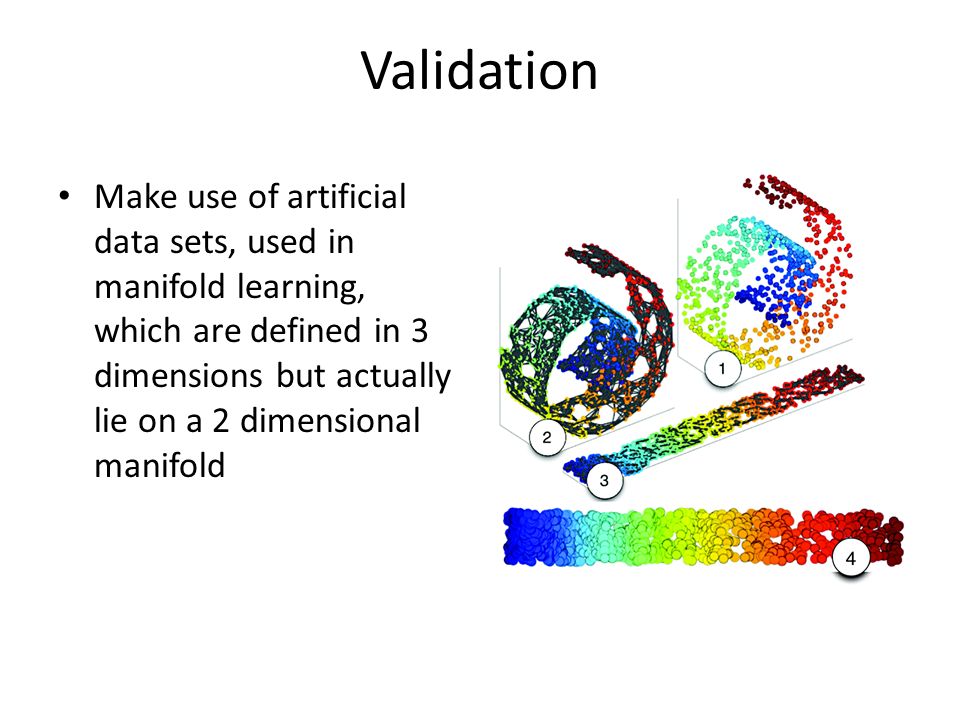 Validation

• Make use of artificial data sets, used in manifold learning, which are defined in 3 dimensions but actually lie on a 2 dimensional manifold

1

2

3

4